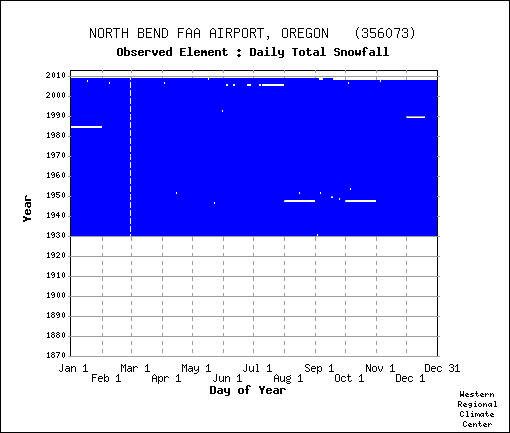 NORTH BEND FAA AIRPORT, OREGON (356073)
Observed Element : Daily Total Snowfall

Year

2010
2000
1990
1980
1970
1960
1950
1940
1930
1920
1910
1900
1890
1880
1870

Jan 1
Feb 1
Mar 1
Apr 1
May 1
Jun 1
Jul 1
Aug 1
Sep 1
Oct 1
Nov 1
Dec 1
Dec 31

Day of Year

Western Regional Climate Center